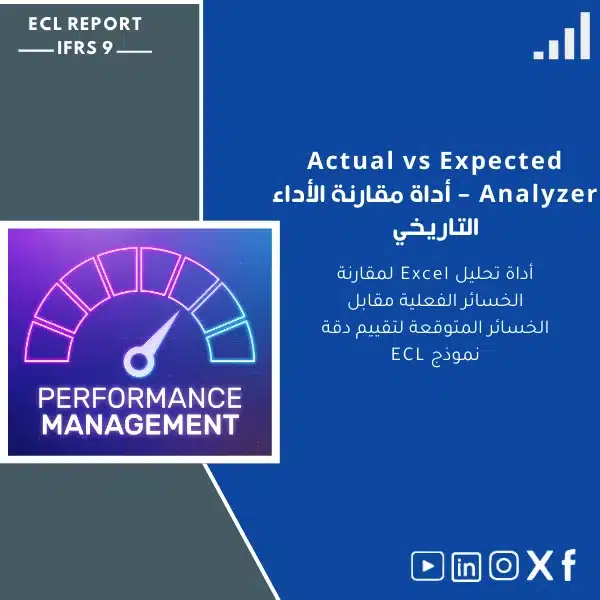 ECL REPORT
IFRS 9

Actual vs Expected Analyzer – أداة مقارنة الأداء التاريخي

أداة تحليل Excel لمقارنة الخسائر الفعلية مقابل الخسائر المتوقعة لتقييم دقة نموذج ECL

PERFORMANCE
MANAGEMENT

in X f